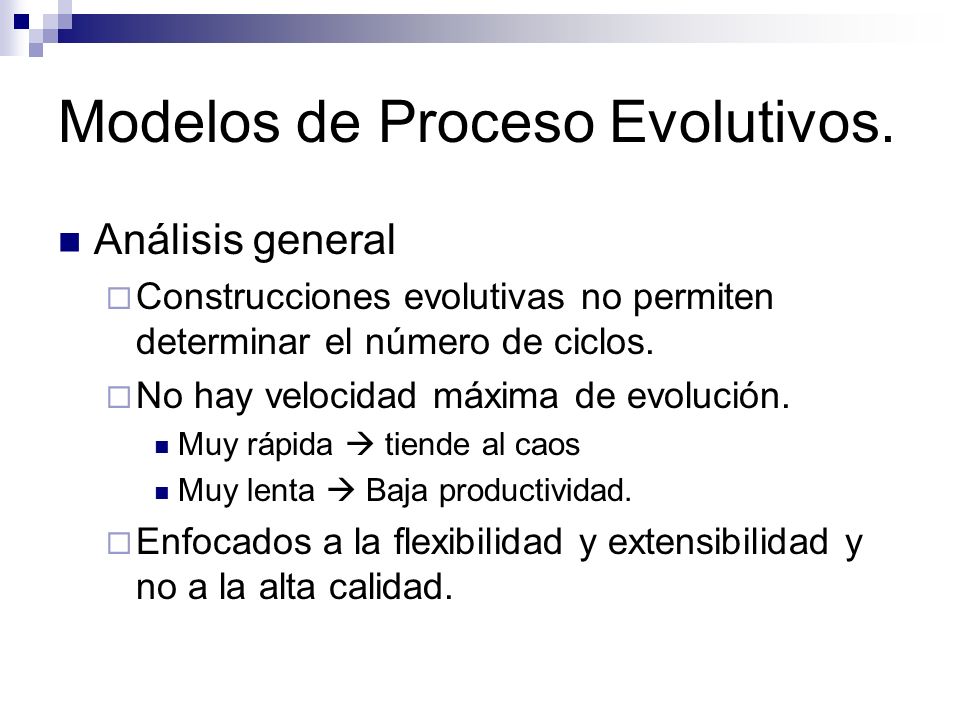 Modelos de Proceso Evolutivos.

Análisis general

Construcciones evolutivas no permiten determinar el número de ciclos.

No hay velocidad máxima de evolución.

Muy rápida → tiende al caos

Muy lenta → Baja productividad.

Enfocados a la flexibilidad y extensibilidad y no a la alta calidad.